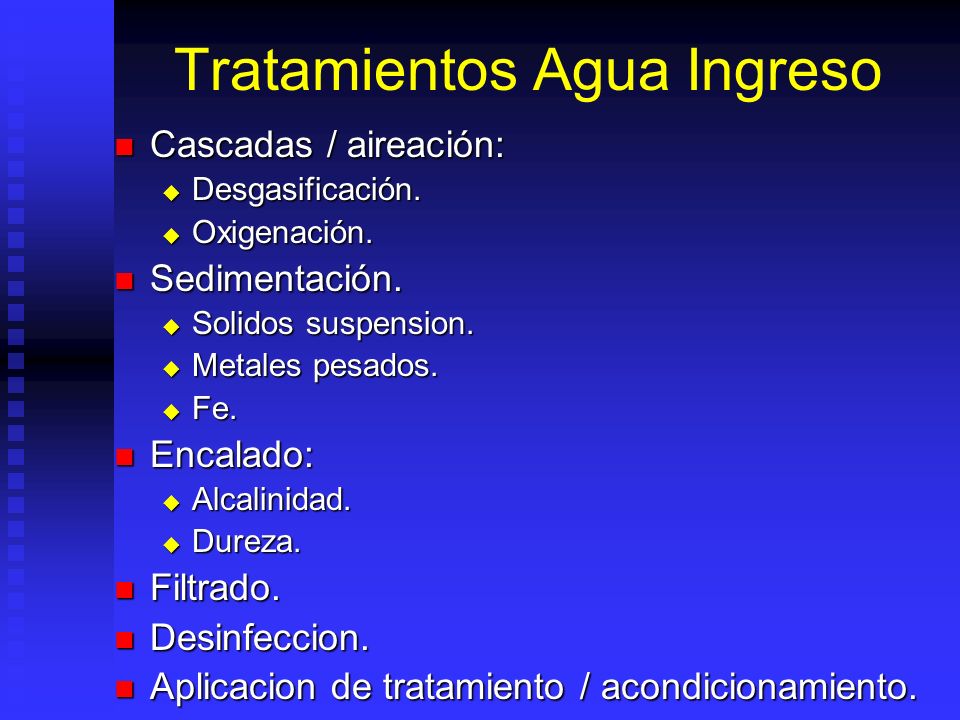 Tratamientos Agua Ingreso

- Cascadas / aireación:
  - Desgasificación.
  - Oxigenación.
- Sedimentación.
  - Solidos suspension.
  - Metales pesados.
  - Fe.
- Encalado:
  - Alcalinidad.
  - Dureza.
- Filtrado.
- Desinfeccion.
- Aplicacion de tratamiento / acondicionamiento.